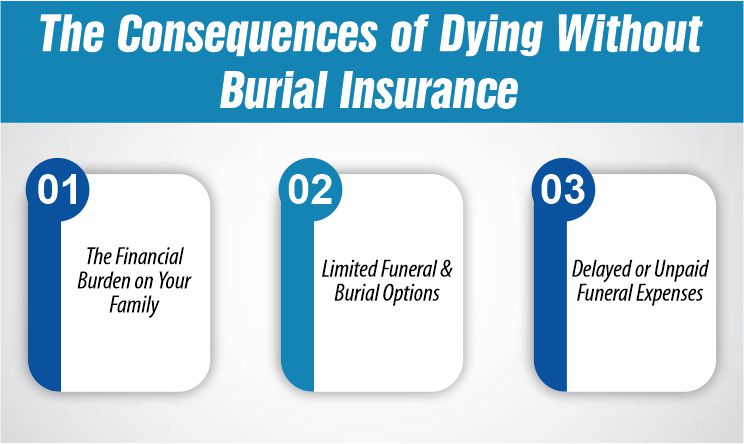 The Consequences of Dying Without Burial Insurance

01

The Financial Burden on Your Family

02

Limited Funeral & Burial Options

03

Delayed or Unpaid Funeral Expenses